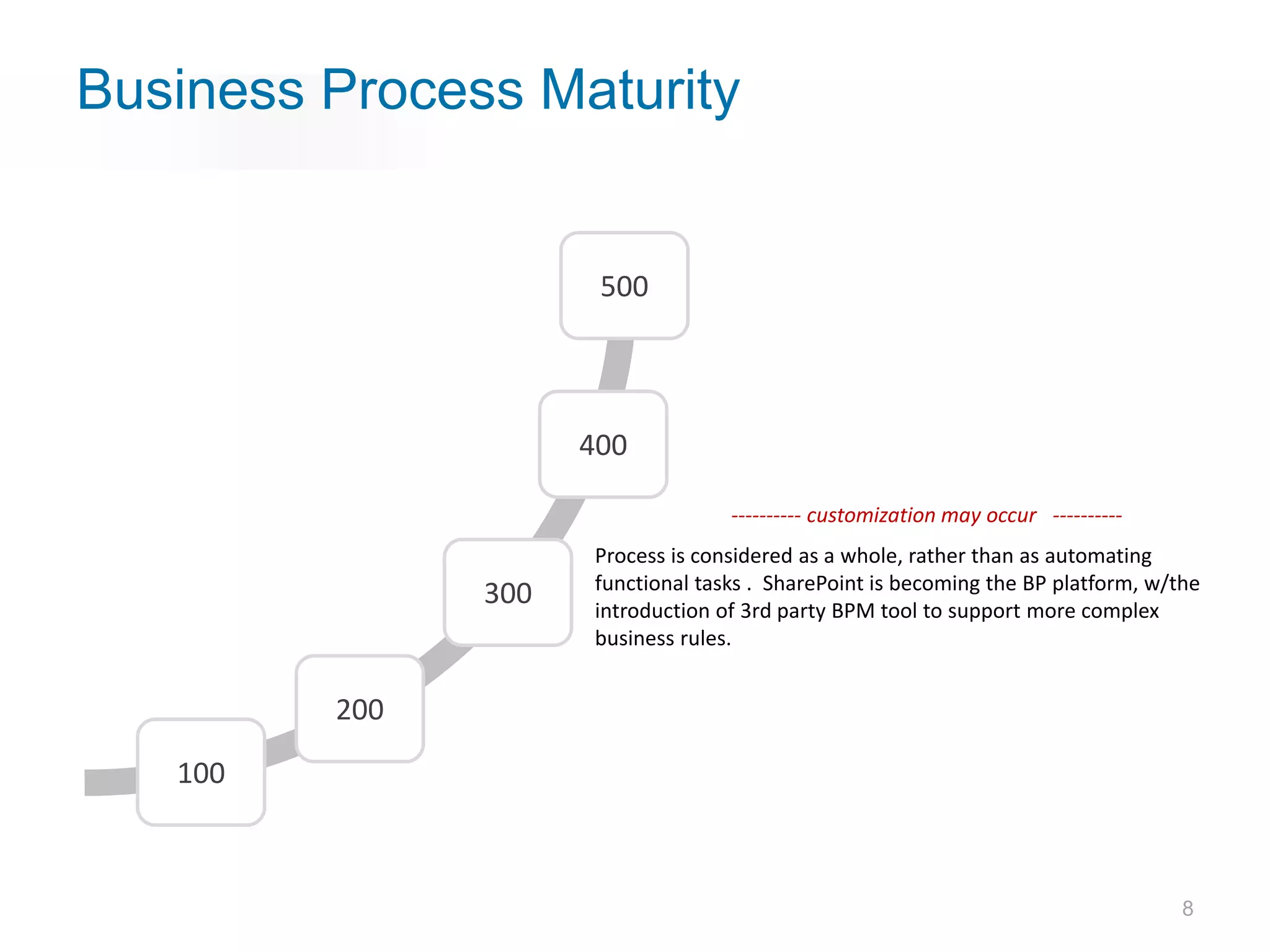 Business Process Maturity

500

400

---------- customization may occur ----------

300

Process is considered as a whole, rather than as automating functional tasks . SharePoint is becoming the BP platform, w/the introduction of 3rd party BPM tool to support more complex business rules.

200

100

8